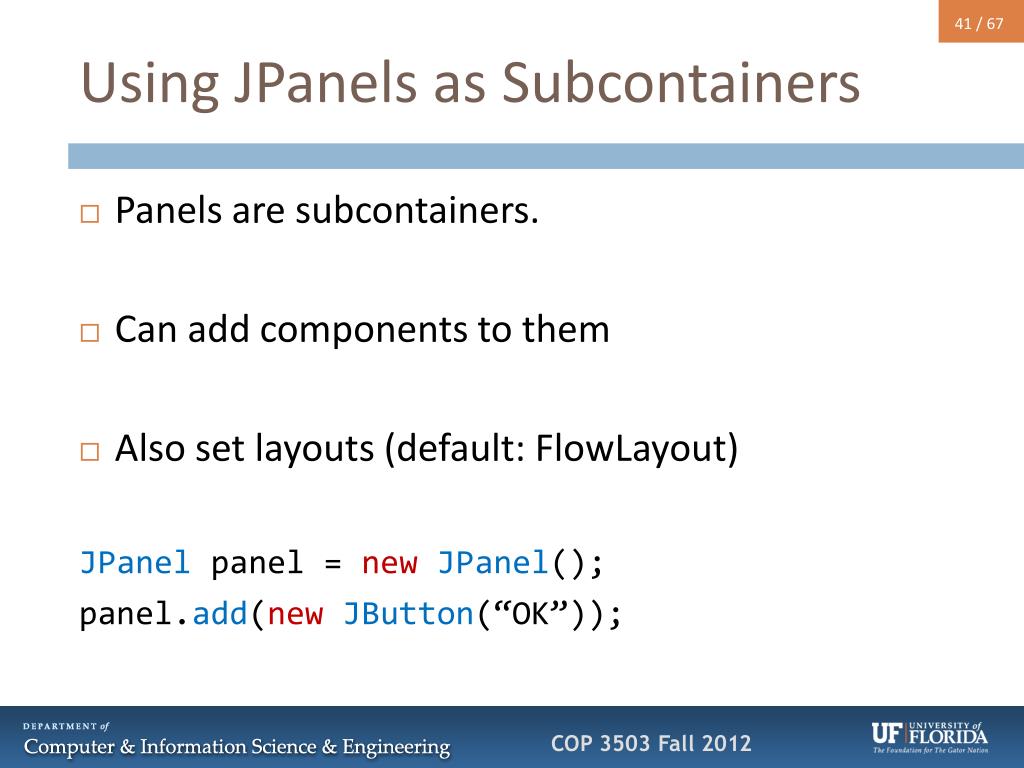 41 / 67

Using JPanels as Subcontainers

□ Panels are subcontainers.

□ Can add components to them

□ Also set layouts (default: FlowLayout)

JPanel panel = new JPanel();
panel.add(new JButton(“OK”));

DEPARTMENT of
Computer & Information Science & Engineering

COP 3503 Fall 2012

UF UNIVERSITY of FLORIDA
The Foundation for The Gator Nation